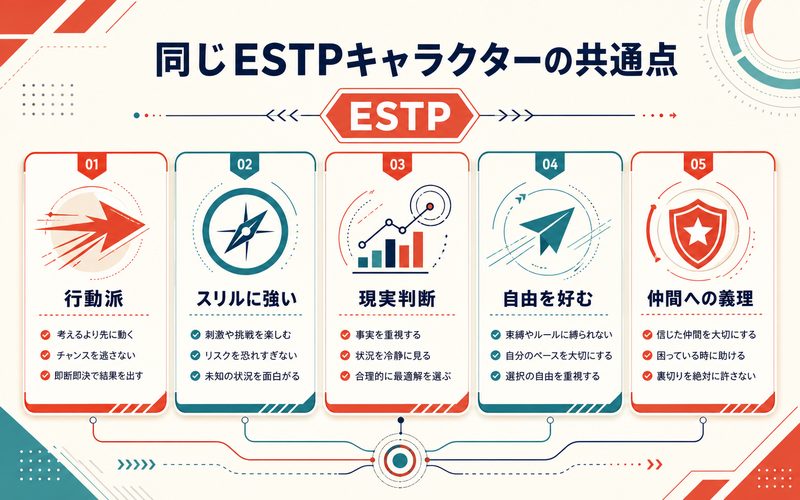 同じESTPキャラクターの共通点

ESTP

01
行動派
考えるより先に動く
チャンスを逃さない
即断即決で結果を出す

02
スリルに強い
刺激や挑戦を楽しむ
リスクを恐れすぎない
未知の状況を面白がる

03
現実判断
事実を重視する
状況を冷静に見る
合理的に最適解を選ぶ

04
自由を好む
束縛やルールに縛られない
自分のペースを大切にする
選択の自由を重視する

05
仲間への義理
信じた仲間を大切にする
困っている時に助ける
裏切りを絶対に許さない